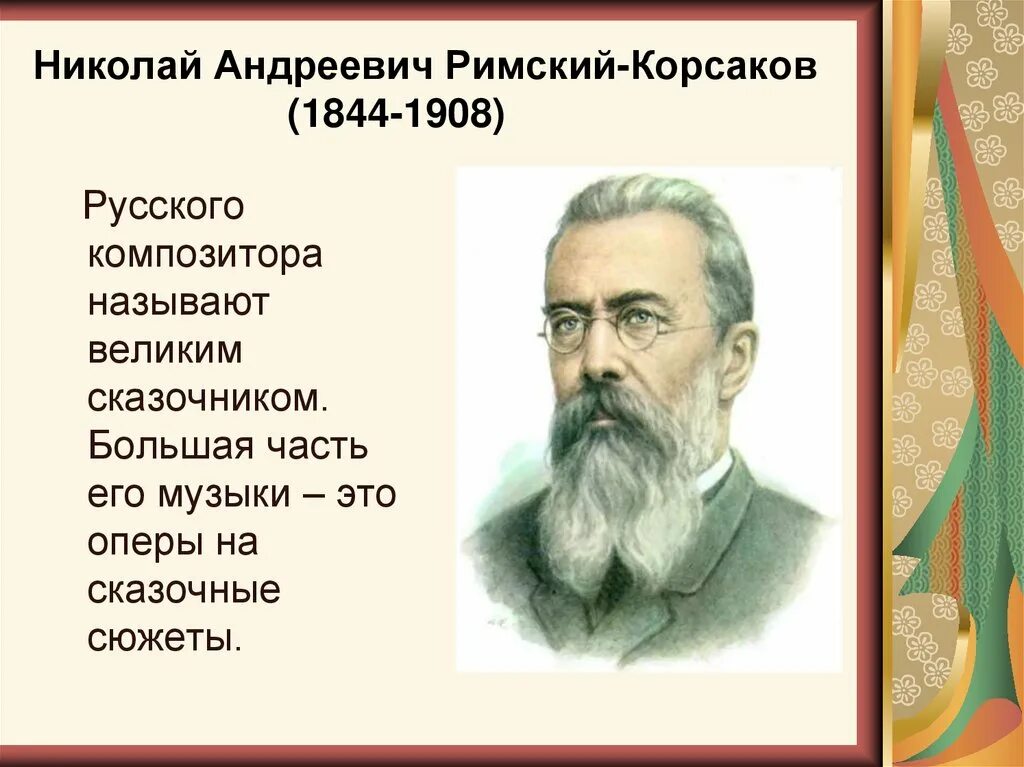 Николай Андреевич Римский-Корсаков
(1844-1908)

Русского композитора называют великим сказочником. Большая часть его музыки – это оперы на сказочные сюжеты.